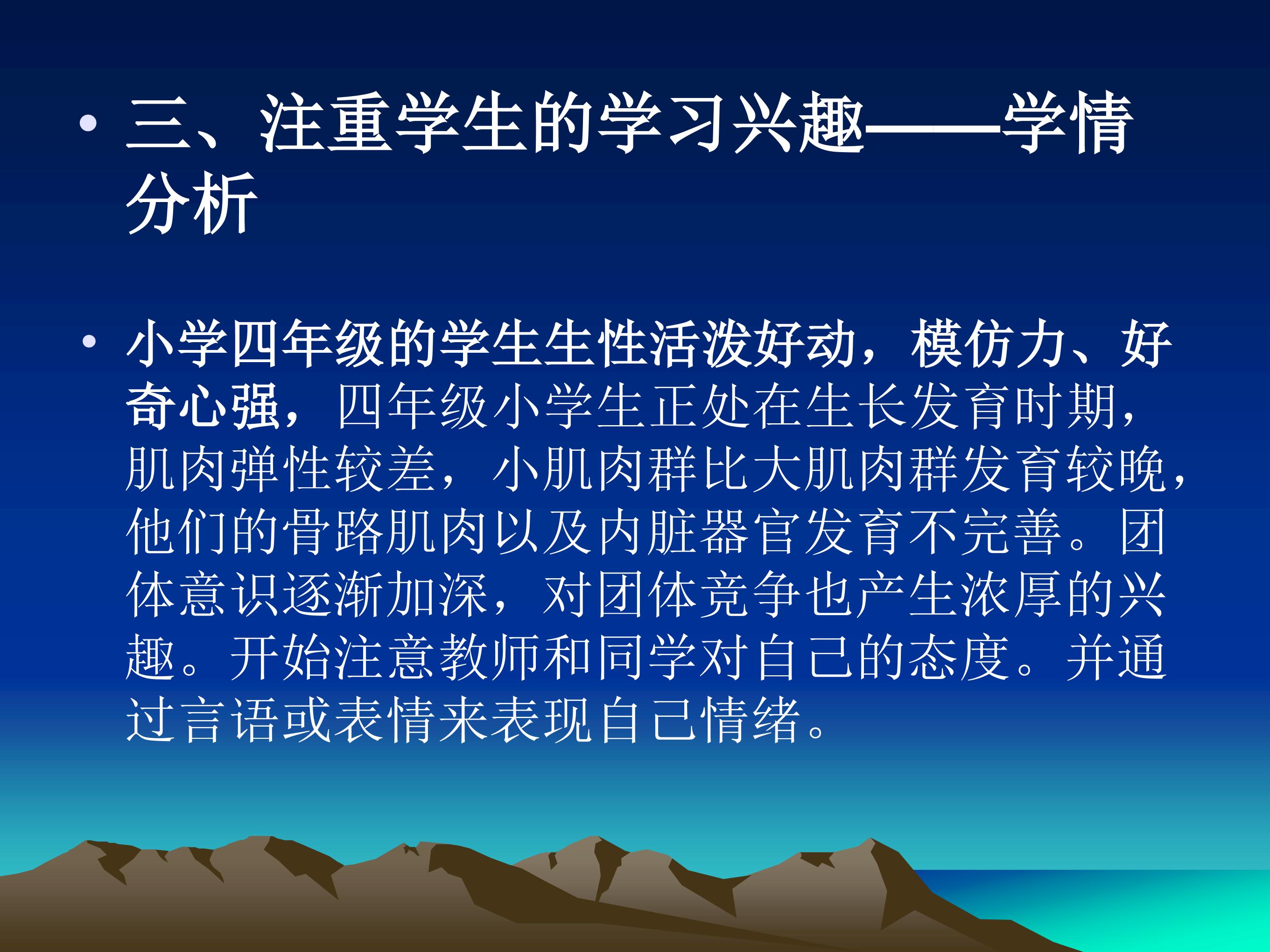 • 三、注重学生的学习兴趣——学情分析

• 小学四年级的学生生性活泼好动，模仿力、好奇心强，四年级小学生正处在生长发育时期，肌肉弹性较差，小肌肉群比大肌肉群发育较晚，他们的骨路肌肉以及内脏器官发育不完善。团体意识逐渐加深，对团体竞争也产生浓厚的兴趣。开始注意教师和同学对自己的态度。并通过言语或表情来表现自己情绪。